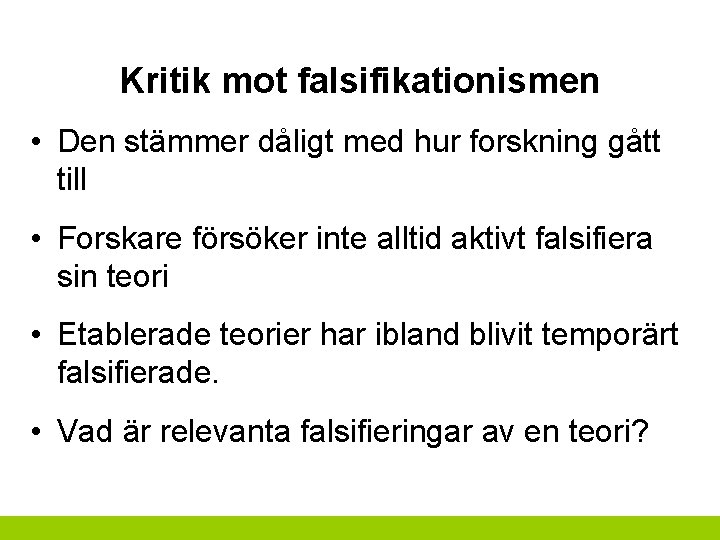 Kritik mot falsifikationismen

• Den stämmer dåligt med hur forskning gått till

• Forskare försöker inte alltid aktivt falsifiera sin teori

• Etablerade teorier har ibland blivit temporärt falsifierade.

• Vad är relevanta falsifieringar av en teori?